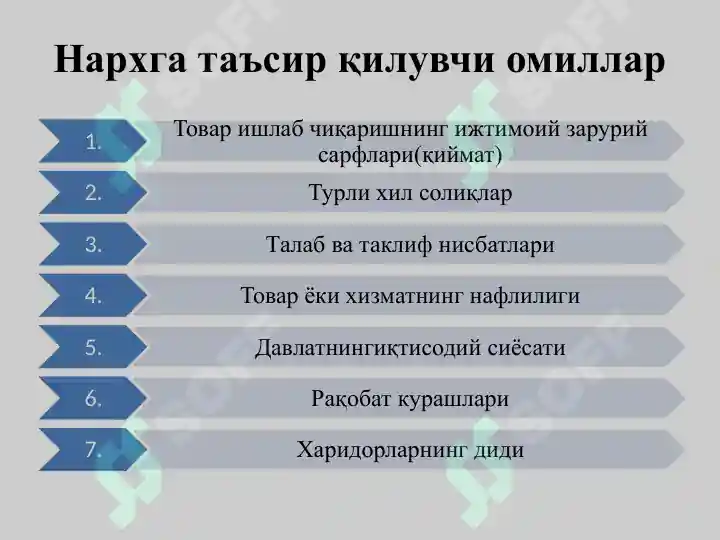 Нархга таъсир қилувчи омиллар

1. Товар ишлаб чиқаришнинг ижтимоий зарурий сарфлари(қиймат)

2. Турли хил солиқлар

3. Талаб ва таклиф нисбатлари

4. Товар ёки хизматнинг нафлилиги

5. Давлатнингиқтисодий сиёсати

6. Рақобат курашлари

7. Харидорларнинг диди